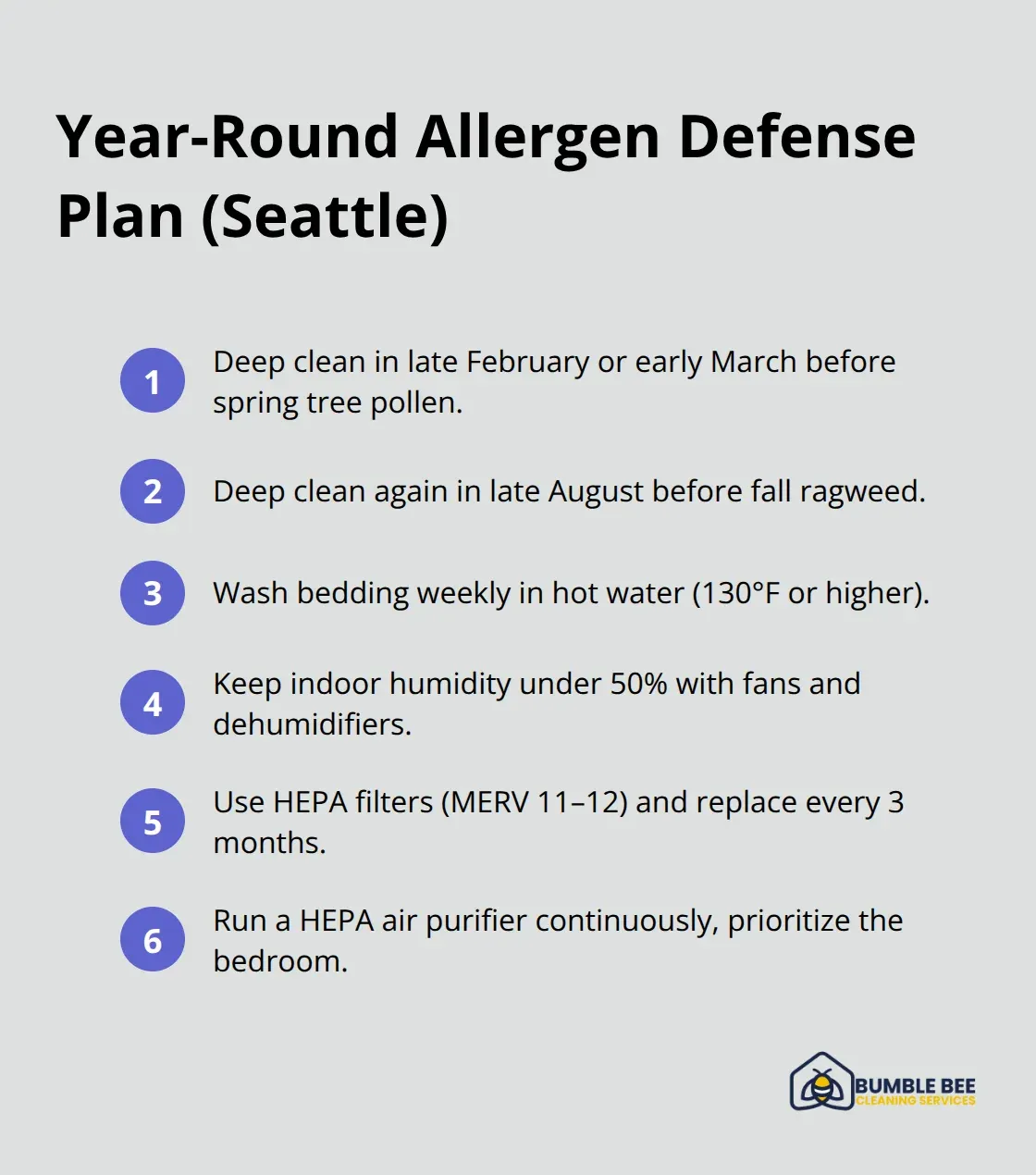 Year-Round Allergen Defense Plan (Seattle)

1 Deep clean in late February or early March before spring tree pollen.

2 Deep clean again in late August before fall ragweed.

3 Wash bedding weekly in hot water (130°F or higher).

4 Keep indoor humidity under 50% with fans and dehumidifiers.

5 Use HEPA filters (MERV 11–12) and replace every 3 months.

6 Run a HEPA air purifier continuously, prioritize the bedroom.

BUMBLE BEE
CLEANING SERVICES